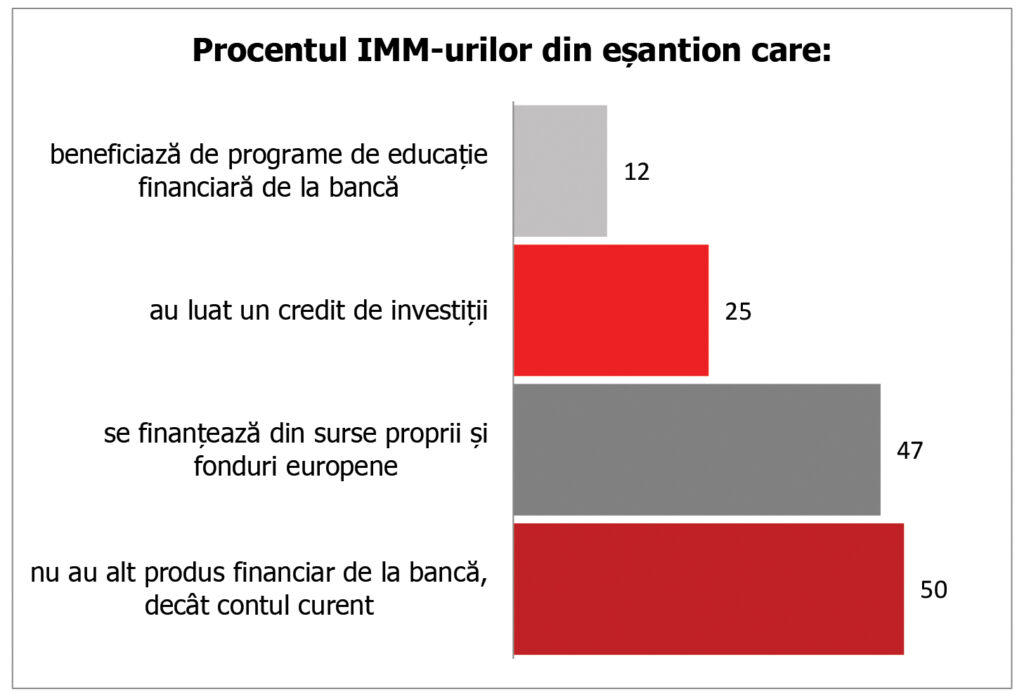 Procentul IMM-urilor din eșantion care:

beneficiază de programe de educație financiară de la bancă
12

au luat un credit de investiții
25

se finanțează din surse proprii și fonduri europene
47

nu au alt produs financiar de la bancă, decât contul curent
50